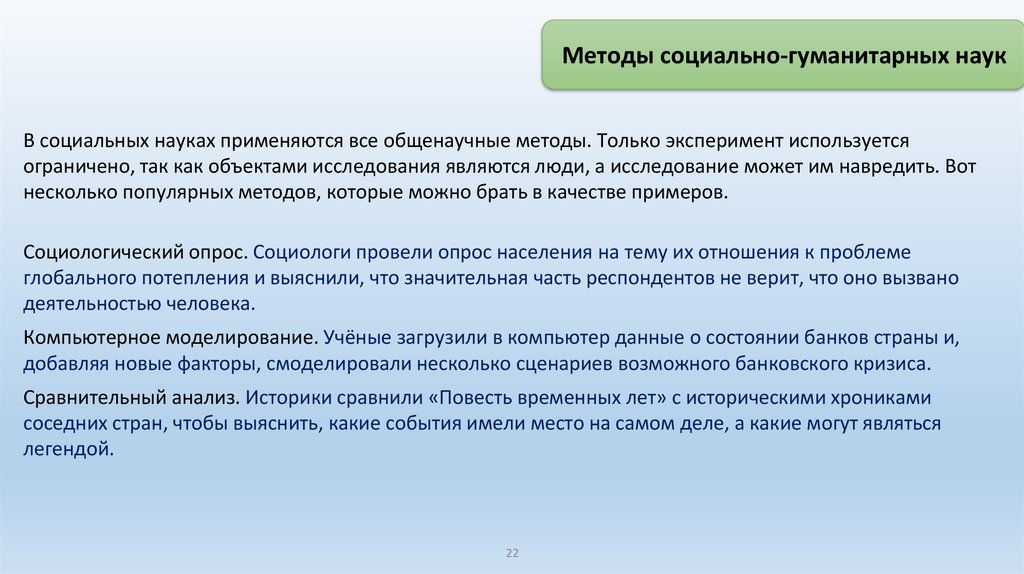 Методы социально-гуманитарных наук

В социальных науках применяются все общенаучные методы. Только эксперимент используется ограничено, так как объектами исследования являются люди, а исследование может им навредить. Вот несколько популярных методов, которые можно брать в качестве примеров.

Социологический опрос. Социологи провели опрос населения на тему их отношения к проблеме глобального потепления и выяснили, что значительная часть респондентов не верит, что оно вызвано деятельностью человека.

Компьютерное моделирование. Учёные загрузили в компьютер данные о состоянии банков страны и, добавляя новые факторы, смоделировали несколько сценариев возможного банковского кризиса.

Сравнительный анализ. Историки сравнили «Повесть временных лет» с историческими хрониками соседних стран, чтобы выяснить, какие события имели место на самом деле, а какие могут являться легендой.

22